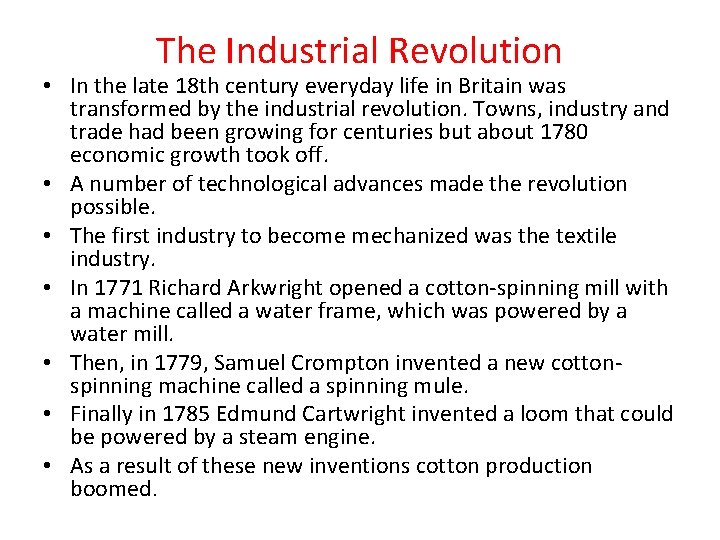 The Industrial Revolution

• In the late 18th century everyday life in Britain was transformed by the industrial revolution. Towns, industry and trade had been growing for centuries but about 1780 economic growth took off.
• A number of technological advances made the revolution possible.
• The first industry to become mechanized was the textile industry.
• In 1771 Richard Arkwright opened a cotton-spinning mill with a machine called a water frame, which was powered by a water mill.
• Then, in 1779, Samuel Crompton invented a new cotton-spinning machine called a spinning mule.
• Finally in 1785 Edmund Cartwright invented a loom that could be powered by a steam engine.
• As a result of these new inventions cotton production boomed.